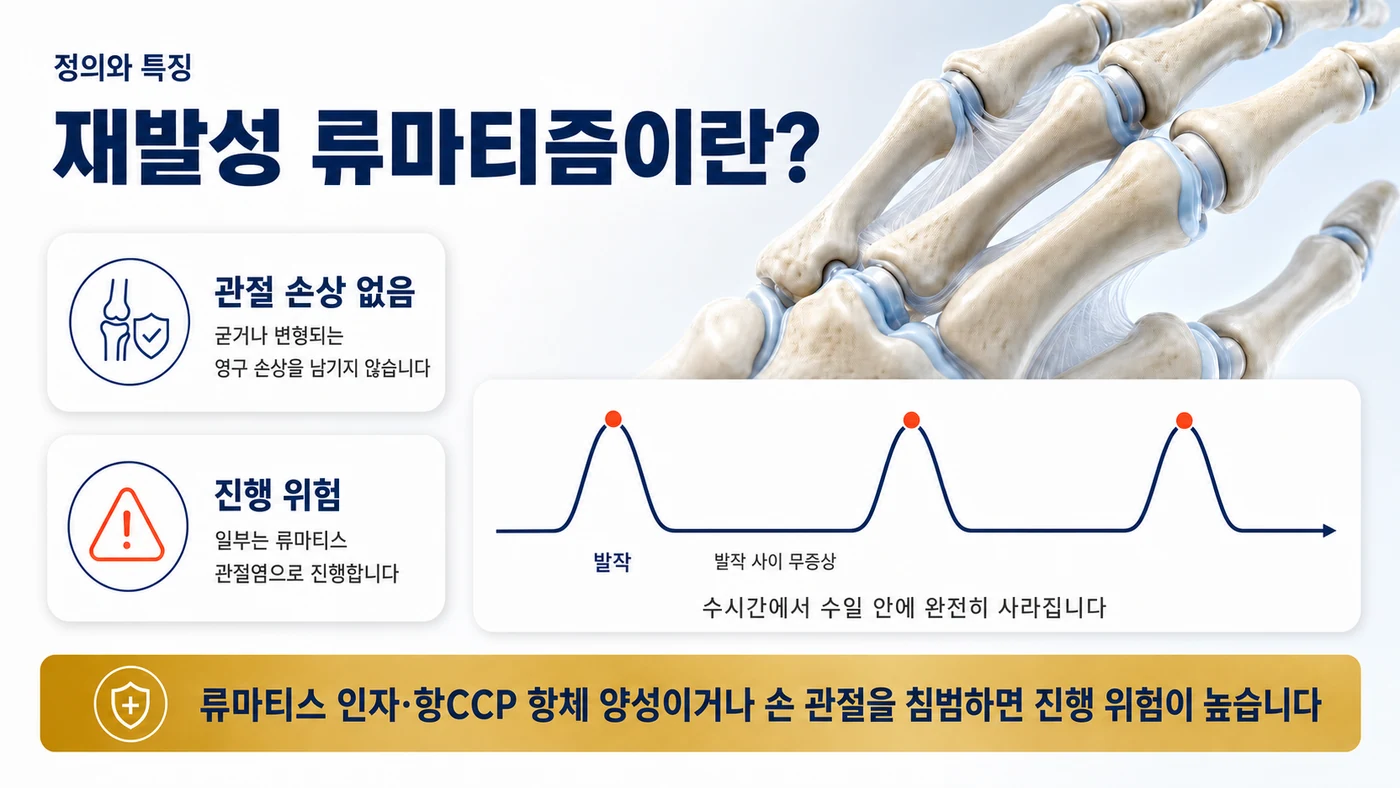 정의와 특징

재발성 류마티즘이란?

관절 손상 없음

굳거나 변형되는 영구 손상을 남기지 않습니다

진행 위험

일부는 류마티스 관절염으로 진행합니다

발작

발작 사이 무증상

수시간에서 수일 안에 완전히 사라집니다

류마티스 인자·항CCP 항체 양성이거나 손 관절을 침범하면 진행 위험이 높습니다